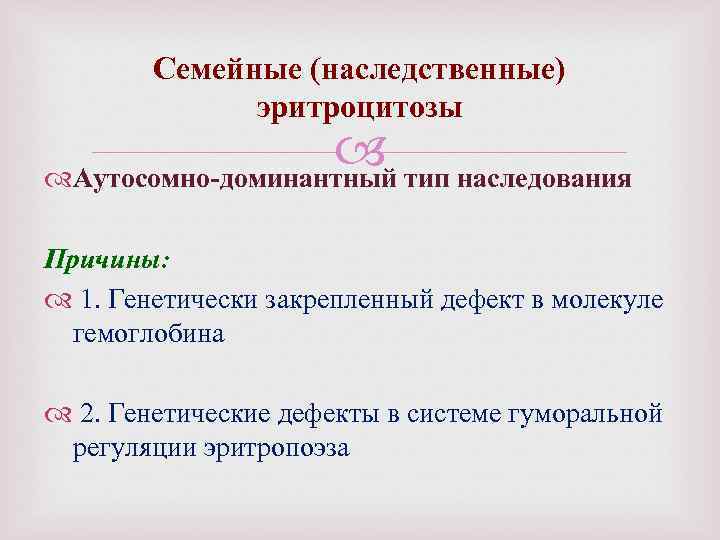 Семейные (наследственные) эритроцитозы

Аутосомно-доминантный тип наследования

Причины:

1. Генетически закрепленный дефект в молекуле гемоглобина

2. Генетические дефекты в системе гуморальной регуляции эритропоэза